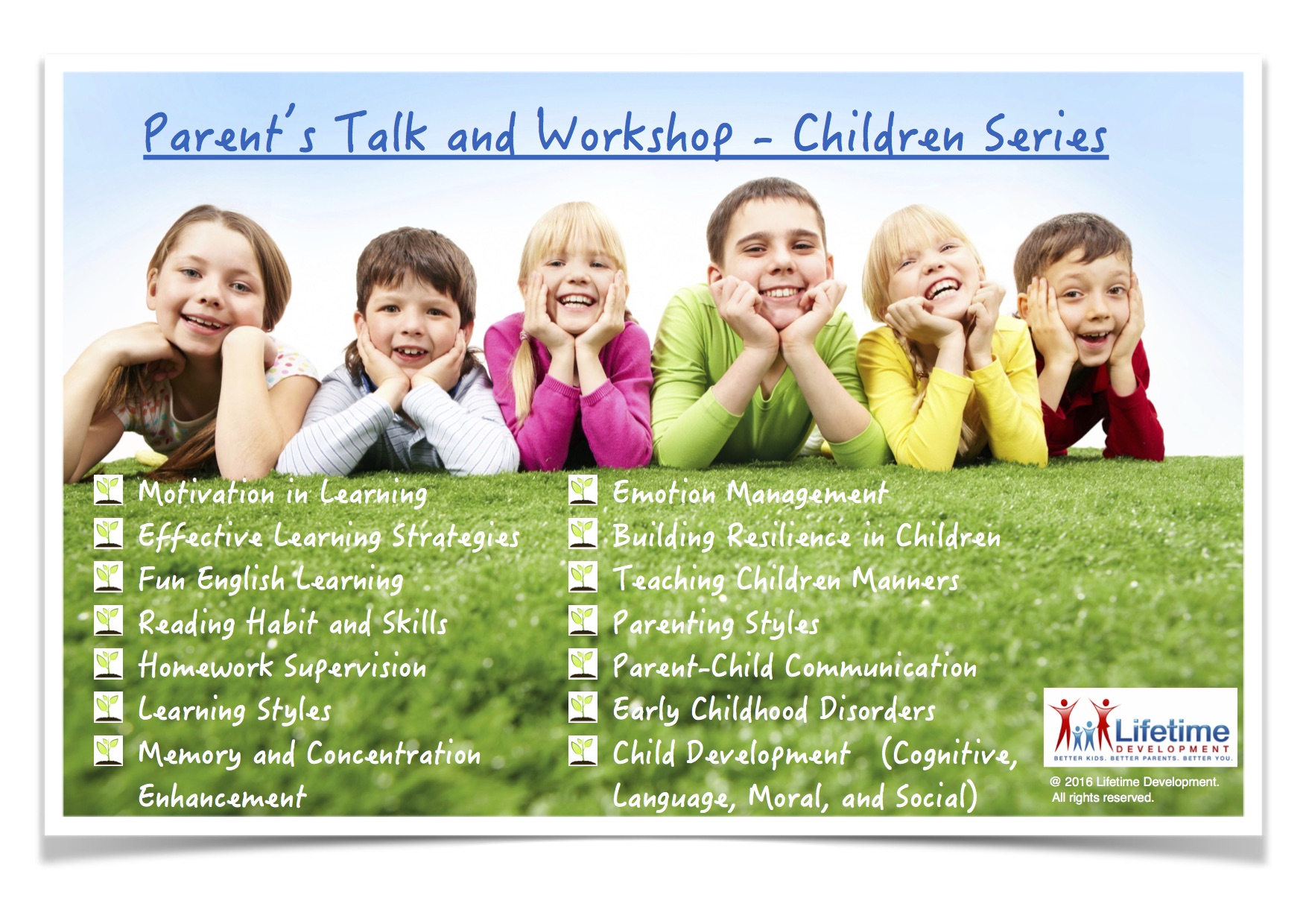 Parent's Talk and Workshop - Children Series

Motivation in Learning
Effective Learning Strategies
Fun English Learning
Reading Habit and Skills
Homework Supervision
Learning Styles
Memory and Concentration Enhancement

Emotion Management
Building Resilience in Children
Teaching Children Manners
Parenting Styles
Parent-Child Communication
Early Childhood Disorders
Child Development (Cognitive, Language, Moral, and Social)

Lifetime DEVELOPMENT
BETTER KIDS. BETTER PARENTS. BETTER YOU.

@ 2016 Lifetime Development. All rights reserved.